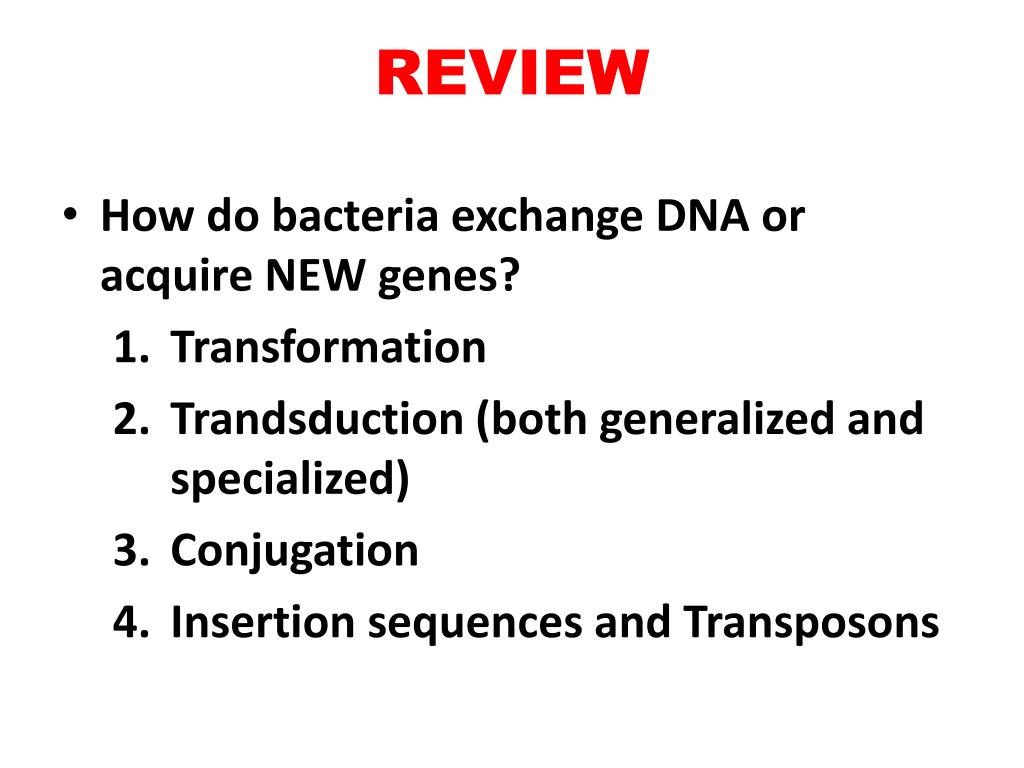 REVIEW

• How do bacteria exchange DNA or acquire NEW genes?
1. Transformation
2. Trandsduction (both generalized and specialized)
3. Conjugation
4. Insertion sequences and Transposons